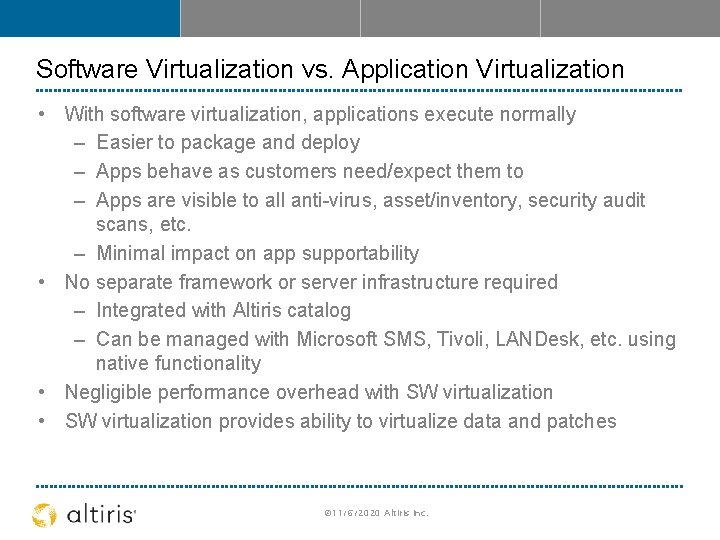 Software Virtualization vs. Application Virtualization

• With software virtualization, applications execute normally
 – Easier to package and deploy
 – Apps behave as customers need/expect them to
 – Apps are visible to all anti-virus, asset/inventory, security audit scans, etc.
 – Minimal impact on app supportability
• No separate framework or server infrastructure required
 – Integrated with Altiris catalog
 – Can be managed with Microsoft SMS, Tivoli, LANDesk, etc. using native functionality
• Negligible performance overhead with SW virtualization
• SW virtualization provides ability to virtualize data and patches

altiris

©11/6/2020 Altiris Inc.